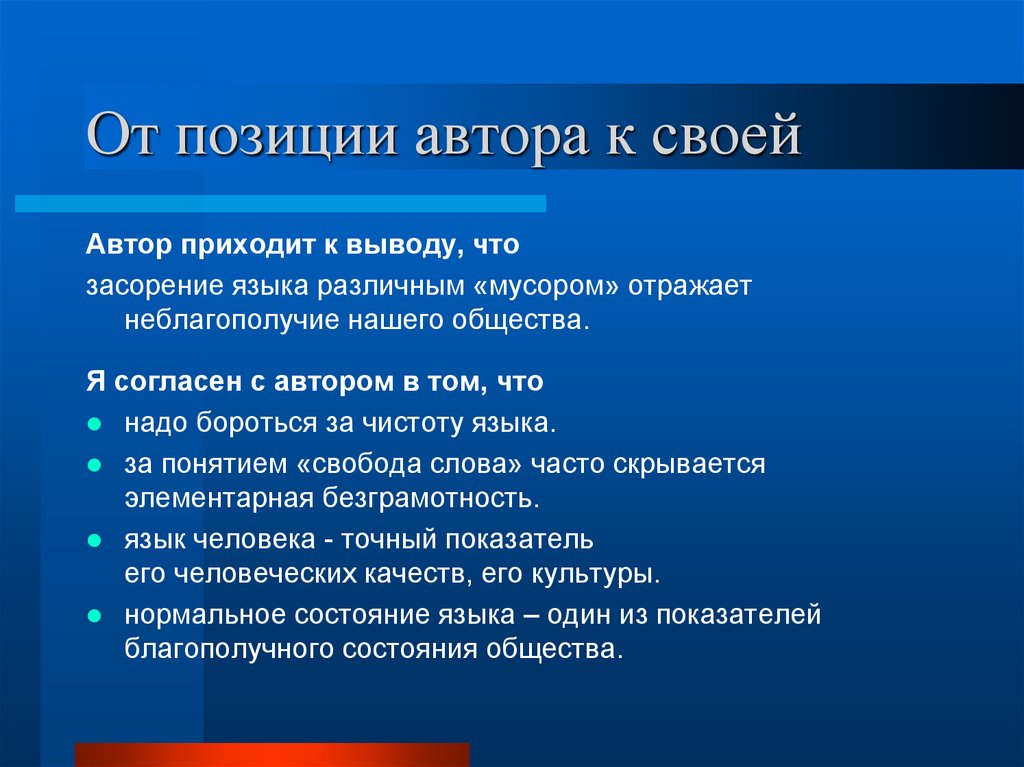 От позиции автора к своей

Автор приходит к выводу, что

засорение языка различным «мусором» отражает неблагополучие нашего общества.

Я согласен с автором в том, что

- надо бороться за чистоту языка.
- за понятием «свобода слова» часто скрывается элементарная безграмотность.
- язык человека - точный показатель его человеческих качеств, его культуры.
- нормальное состояние языка – один из показателей благополучного состояния общества.